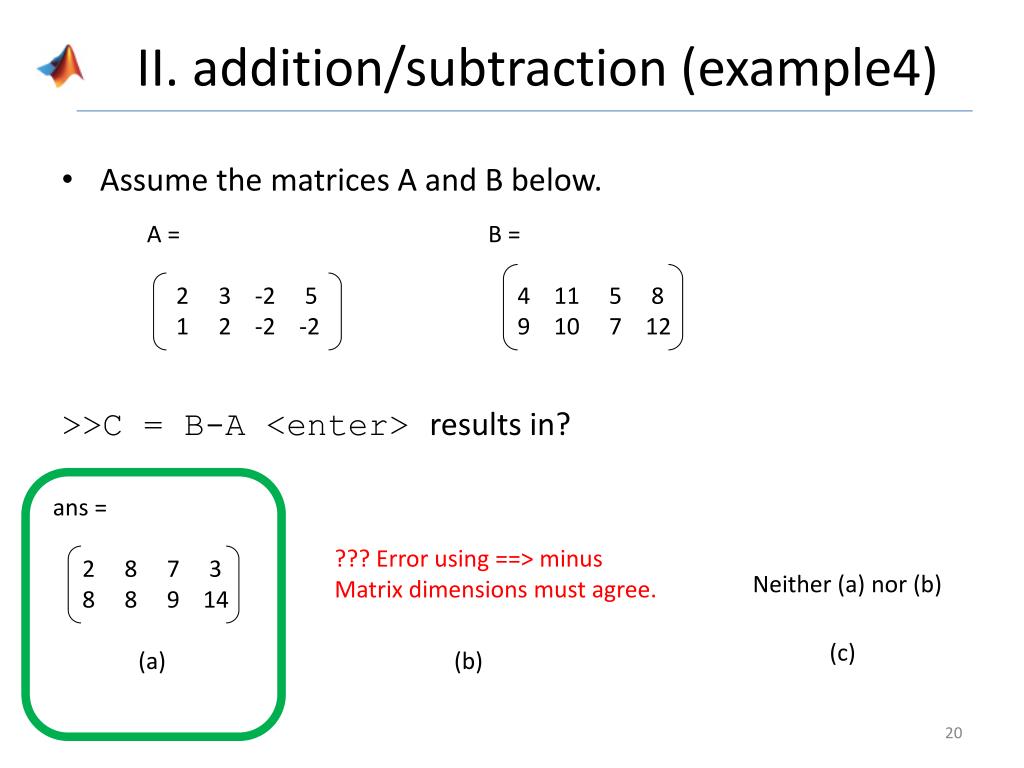 II. addition/subtraction (example4)

• Assume the matrices A and B below.

A =

$\begin{pmatrix} 2 & 3 & -2 & 5 \\ 1 & 2 & -2 & -2 \end{pmatrix}$

B =

$\begin{pmatrix} 4 & 11 & 5 & 8 \\ 9 & 10 & 7 & 12 \end{pmatrix}$

>>C = B-A <enter> results in?

ans =

$\begin{pmatrix} 2 & 8 & 7 & 3 \\ 8 & 8 & 9 & 14 \end{pmatrix}$

(a)

??? Error using ==> minus
Matrix dimensions must agree.

(b)

Neither (a) nor (b)

(c)

20